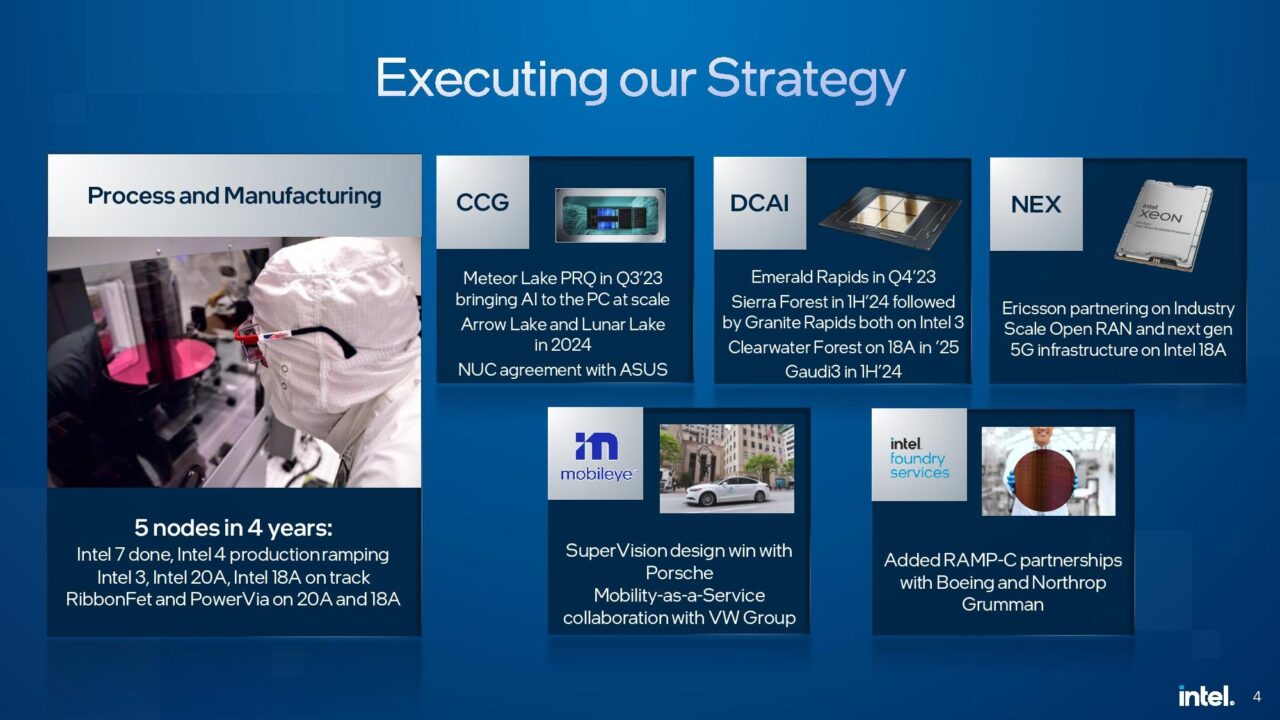 Executing our Strategy

Process and Manufacturing

5 nodes in 4 years:
Intel 7 done, Intel 4 production ramping
Intel 3, Intel 20A, Intel 18A on track
RibbonFet and PowerVia on 20A and 18A

CCG

Meteor Lake PRQ in Q3'23 bringing AI to the PC at scale
Arrow Lake and Lunar Lake in 2024
NUC agreement with ASUS

DCAI

Emerald Rapids in Q4'23
Sierra Forest in 1H'24 followed by Granite Rapids both on Intel 3
Clearwater Forest on 18A in '25
Gaudi3 in 1H'24

NEX

intel XEON

Ericsson partnering on Industry Scale Open RAN and next gen 5G infrastructure on Intel 18A

mobileye

SuperVision design win with Porsche
Mobility-as-a-Service collaboration with VW Group

intel foundry services

Added RAMP-C partnerships with Boeing and Northrop Grumman

intel. 4